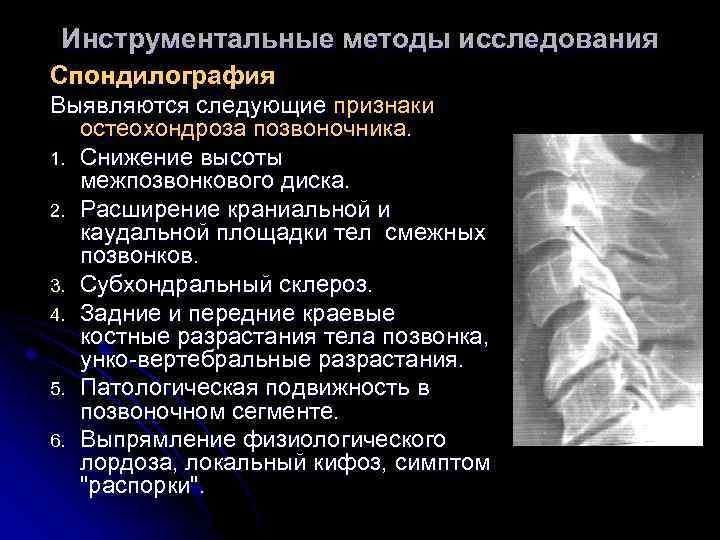 Инструментальные методы исследования

Спондилография

Выявляются следующие признаки остеохондроза позвоночника.

1. Снижение высоты межпозвонкового диска.
2. Расширение краниальной и каудальной площадки тел смежных позвонков.
3. Субхондральный склероз.
4. Задние и передние краевые костные разрастания тела позвонка, унко-вертебральные разрастания.
5. Патологическая подвижность в позвоночном сегменте.
6. Выпрямление физиологического лордоза, локальный кифоз, симптом "распорки".